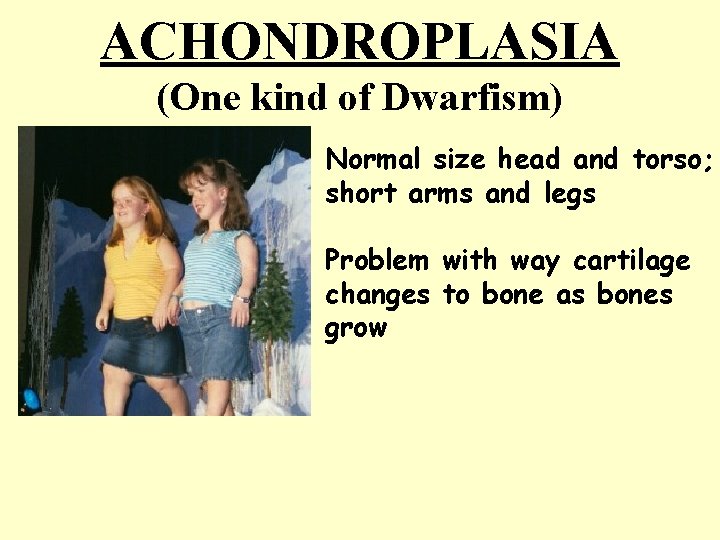 ACHONDROPLASIA
(One kind of Dwarfism)

Normal size head and torso; short arms and legs

Problem with way cartilage changes to bone as bones grow